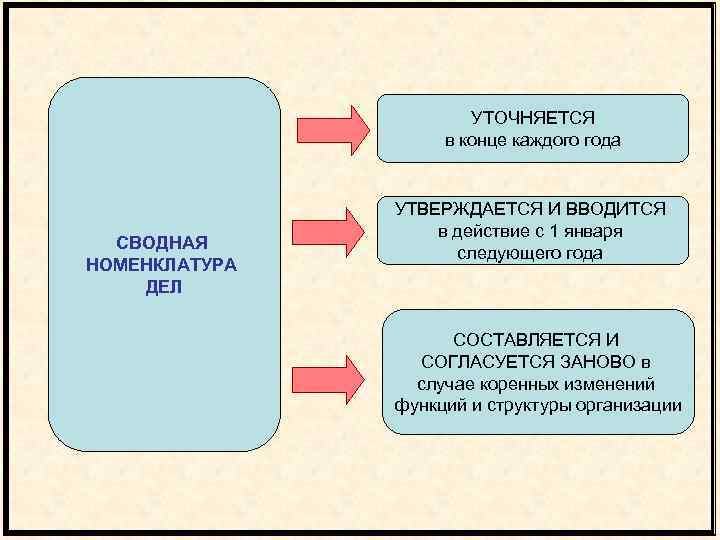 СВОДНАЯ НОМЕНКЛАТУРА ДЕЛ

УТОЧНЯЕТСЯ в конце каждого года

УТВЕРЖДАЕТСЯ И ВВОДИТСЯ в действие с 1 января следующего года

СОСТАВЛЯЕТСЯ И СОГЛАСУЕТСЯ ЗАНОВО в случае коренных изменений функций и структуры организации